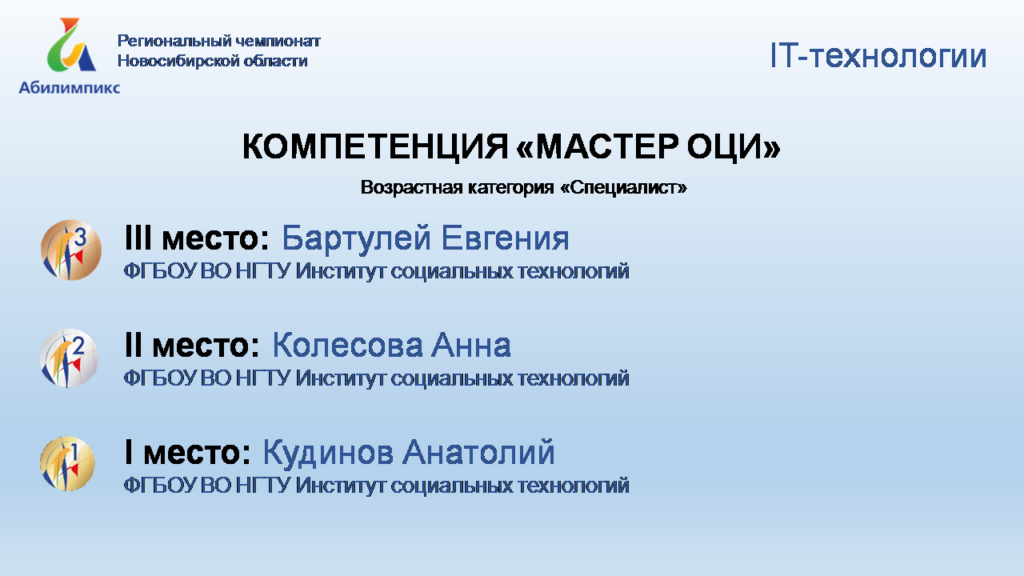 Абилимпикс

Региональный чемпионат Новосибирской области

IT-технологии

КОМПЕТЕНЦИЯ «МАСТЕР ОЦИ»

Возрастная категория «Специалист»

3

III место: Бартулей Евгения
ФГБОУ ВО НГТУ Институт социальных технологий

2

II место: Колесова Анна
ФГБОУ ВО НГТУ Институт социальных технологий

1

I место: Кудинов Анатолий
ФГБОУ ВО НГТУ Институт социальных технологий